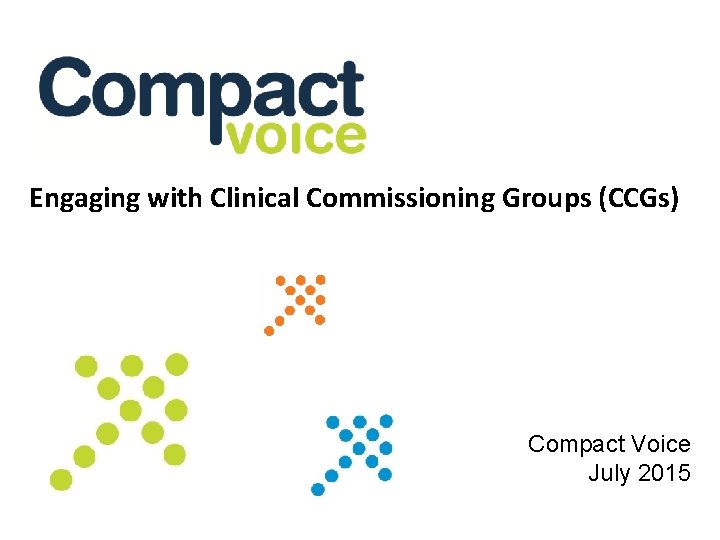 Compact voice

Engaging with Clinical Commissioning Groups (CCGs)

Compact Voice
July 2015